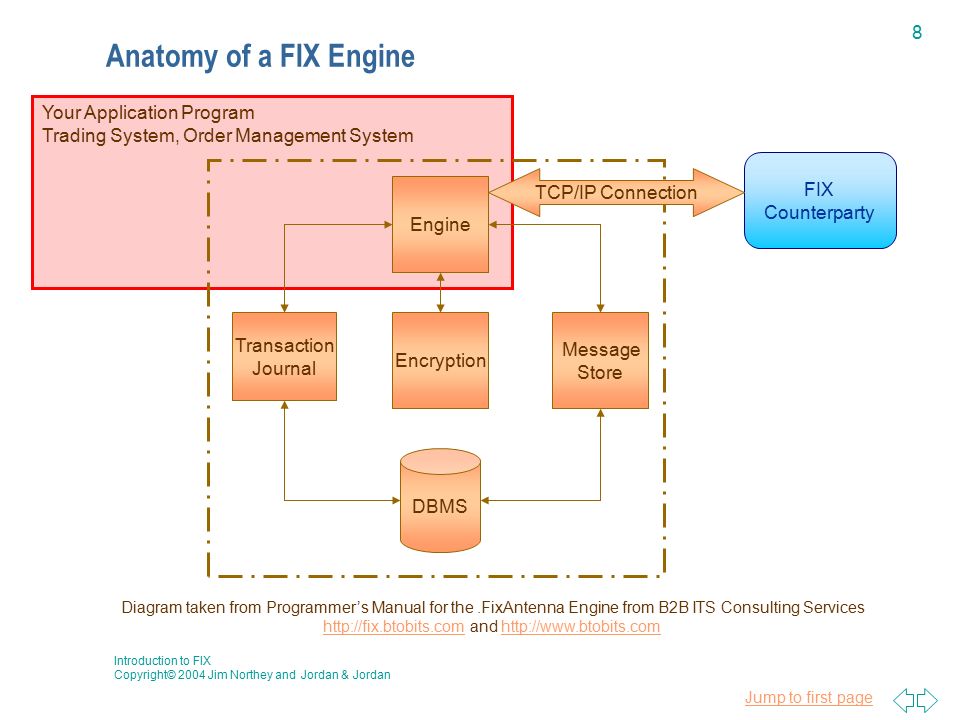 8

Anatomy of a FIX Engine

Your Application Program
Trading System, Order Management System

Engine

TCP/IP Connection

FIX Counterparty

Transaction Journal

Encryption

Message Store

DBMS

Diagram taken from Programmer's Manual for the .FixAntenna Engine from B2B ITS Consulting Services
http://fix.btobits.com and http://www.btobits.com

Introduction to FIX
Copyright© 2004 Jim Northey and Jordan & Jordan

Jump to first page